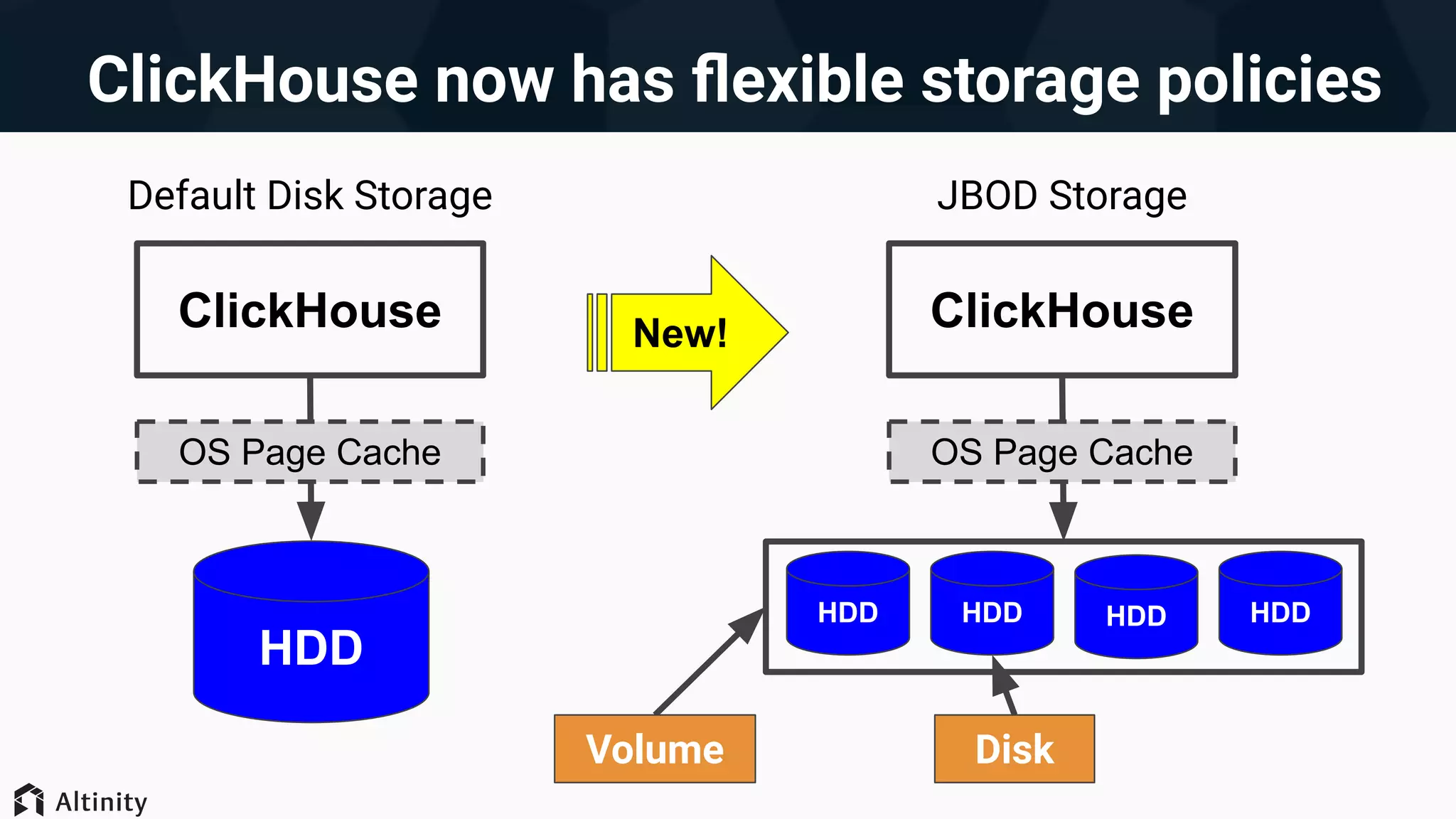 ClickHouse now has flexible storage policies

Default Disk Storage

ClickHouse

OS Page Cache

HDD

New!

JBOD Storage

ClickHouse

OS Page Cache

HDD

HDD

HDD

HDD

Volume

Disk

Altinity